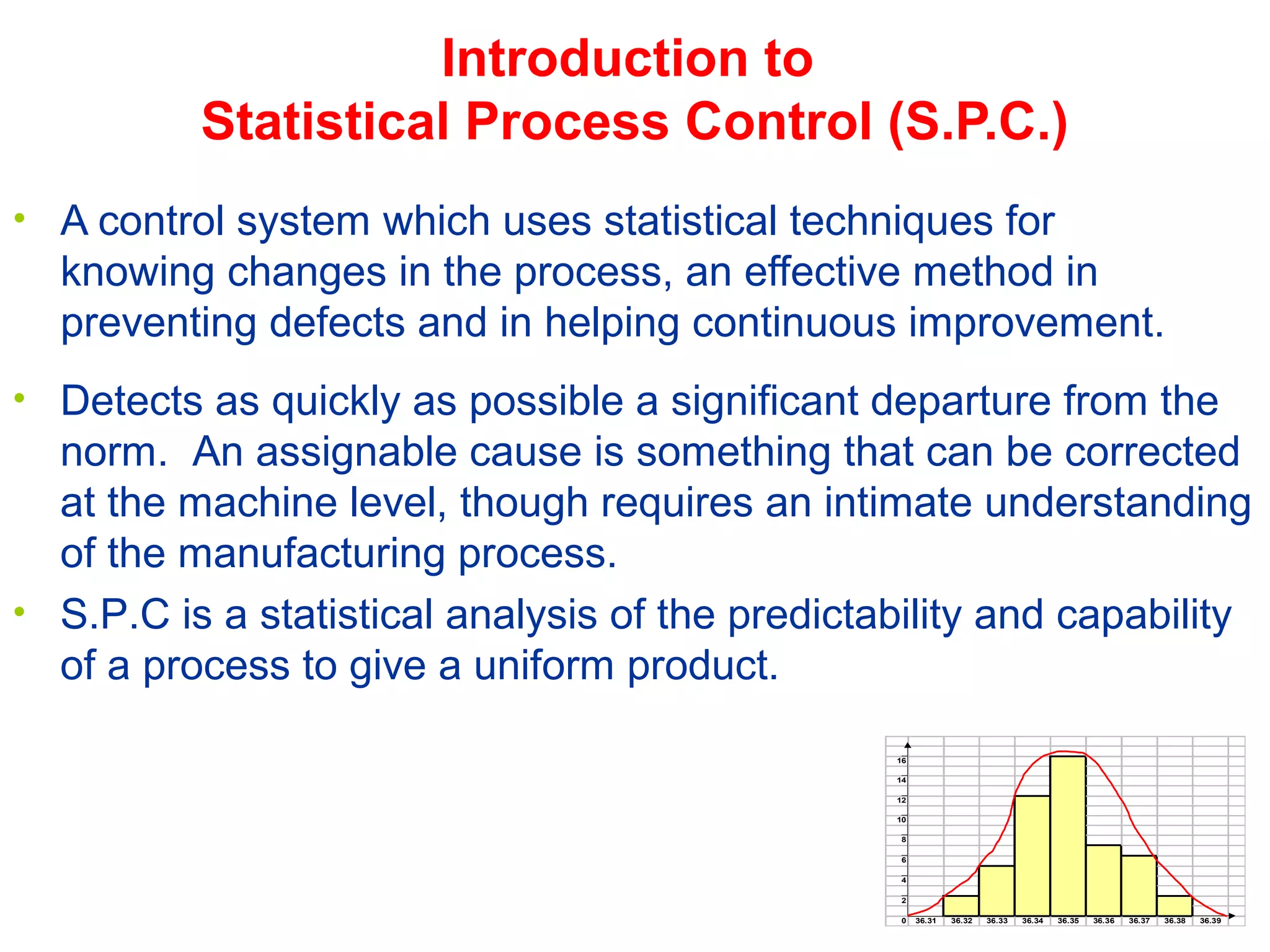 Introduction to
Statistical Process Control (S.P.C.)

• A control system which uses statistical techniques for knowing changes in the process, an effective method in preventing defects and in helping continuous improvement.

• Detects as quickly as possible a significant departure from the norm. An assignable cause is something that can be corrected at the machine level, though requires an intimate understanding of the manufacturing process.

• S.P.C is a statistical analysis of the predictability and capability of a process to give a uniform product.

16
14
12
10
8
6
4
2
0
36.31 36.32 36.33 36.34 36.35 36.36 36.37 36.38 36.39